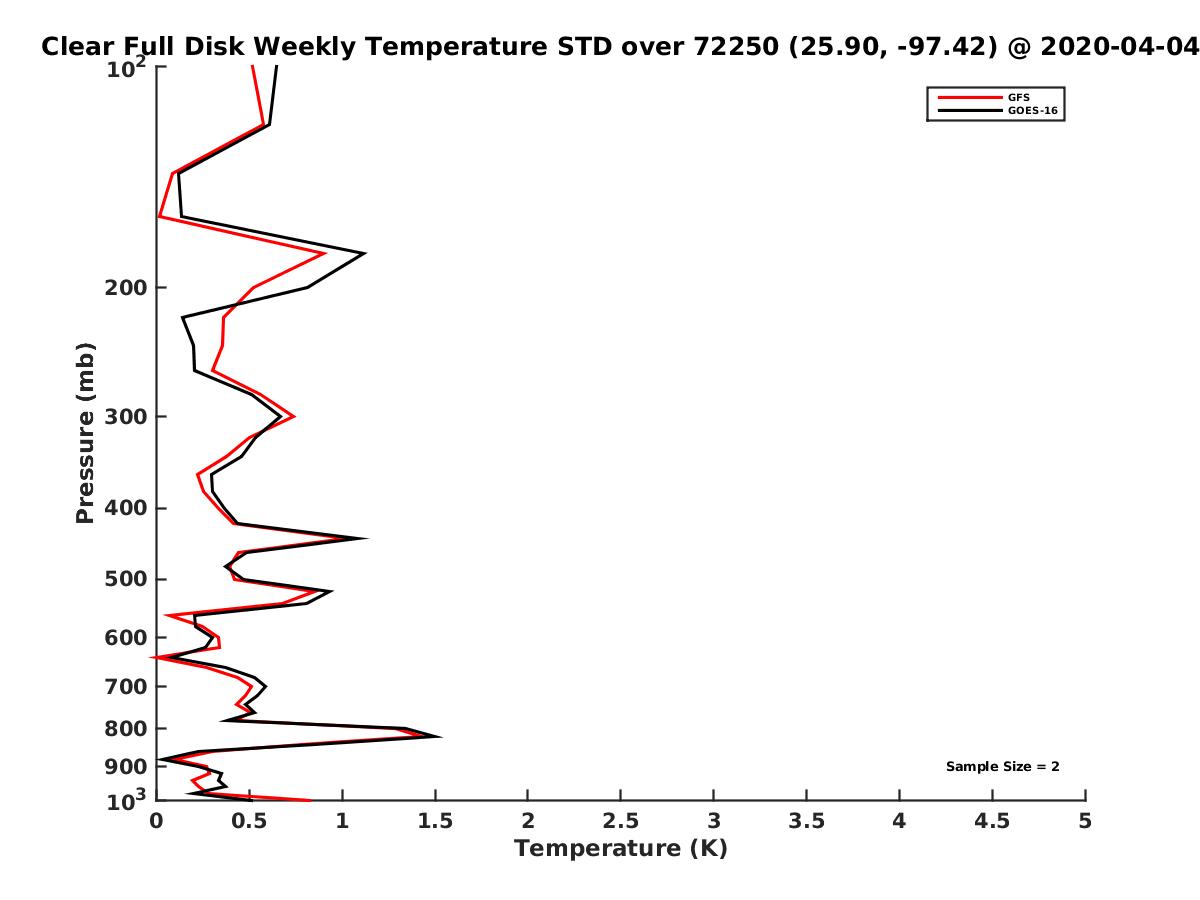 Clear Full Disk Weekly Temperature STD over 72250 (25.90, -97.42) @ 2020-04-04

GFS
GOES-16

Pressure (mb)

$10^2$
200
300
400
500
600
700
800
900
$10^3$

Sample Size = 2

0
0.5
1
1.5
2
2.5
3
3.5
4
4.5
5
Temperature (K)